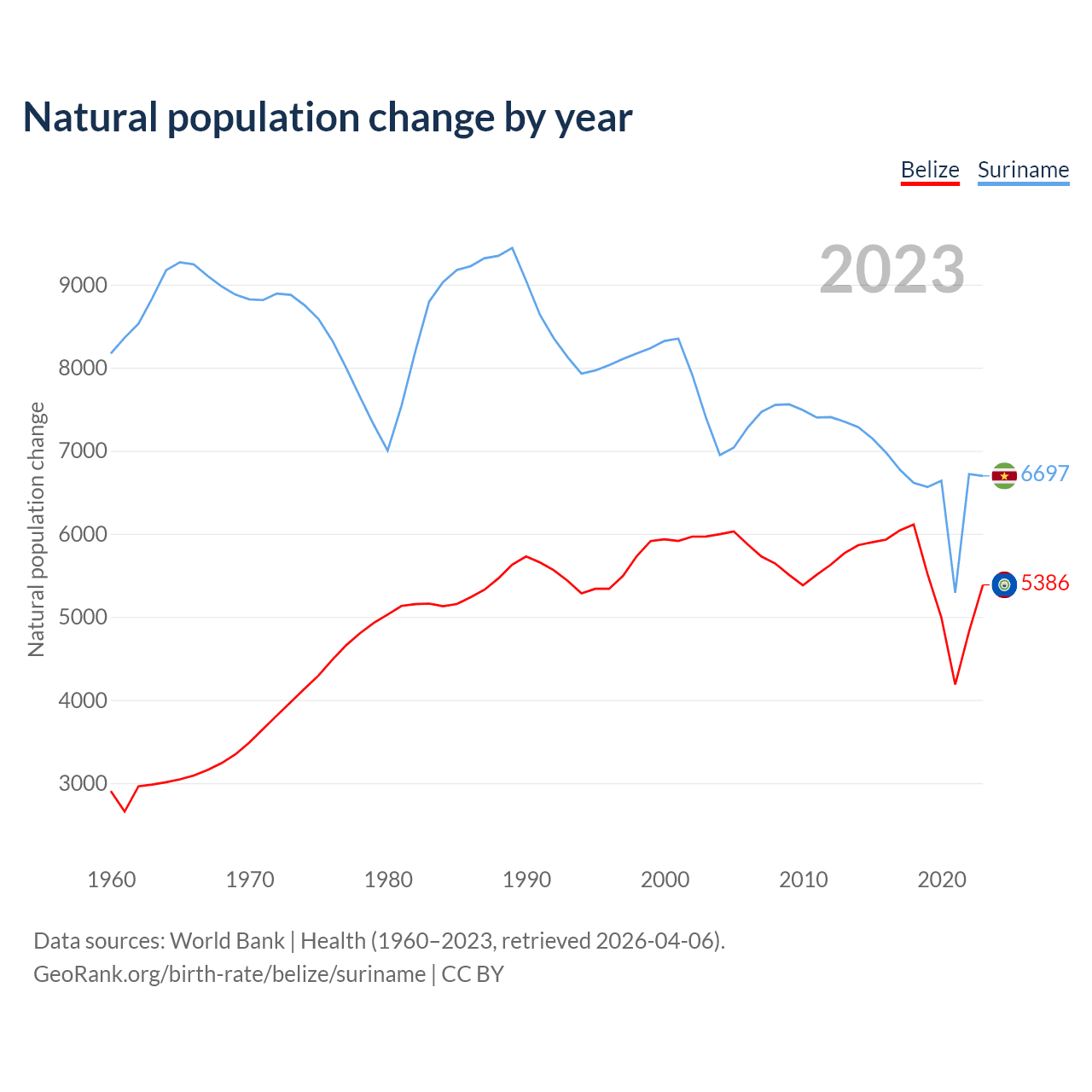 Natural population change by year

Belize Suriname

2023

Natural population change

9000
8000
7000
6000
5000
4000
3000

6697
5386

1960 1970 1980 1990 2000 2010 2020

Data sources: World Bank | Health (1960–2023, retrieved 2026-04-06).
GeoRank.org/birth-rate/belize/suriname | CC BY